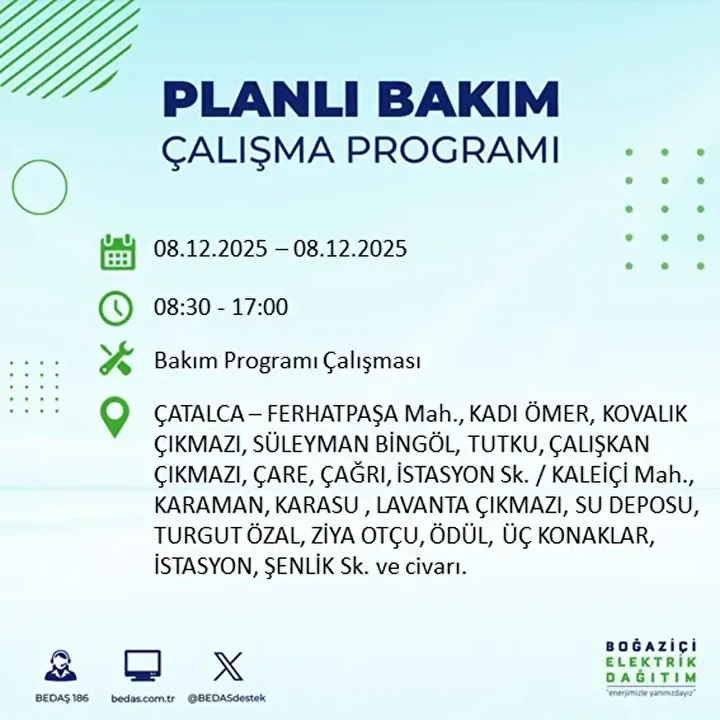 PLANLI BAKIM
ÇALIŞMA PROGRAMI

08.12.2025 – 08.12.2025

08:30 - 17:00

Bakım Programı Çalışması

ÇATALCA – FERHATPAŞA Mah., KADI ÖMER, KOVALIK ÇIKMAZI, SÜLEYMAN BİNGÖL, TUTKU, ÇALIŞKAN ÇIKMAZI, ÇARE, ÇAĞRI, İSTASYON Sk. / KALEİÇİ Mah., KARAMAN, KARASU , LAVANTA ÇIKMAZI, SU DEPOSU, TURGUT ÖZAL, ZİYA OTÇU, ÖDÜL, ÜÇ KONAKLAR, İSTASYON, ŞENLİK Sk. ve civarı.

BEDAŞ 186
bedas.com.tr
@BEDASdestek

BOĞAZİÇİ
ELEKTRİK
DAĞITIM
"enerjimizle yanınızdayız"